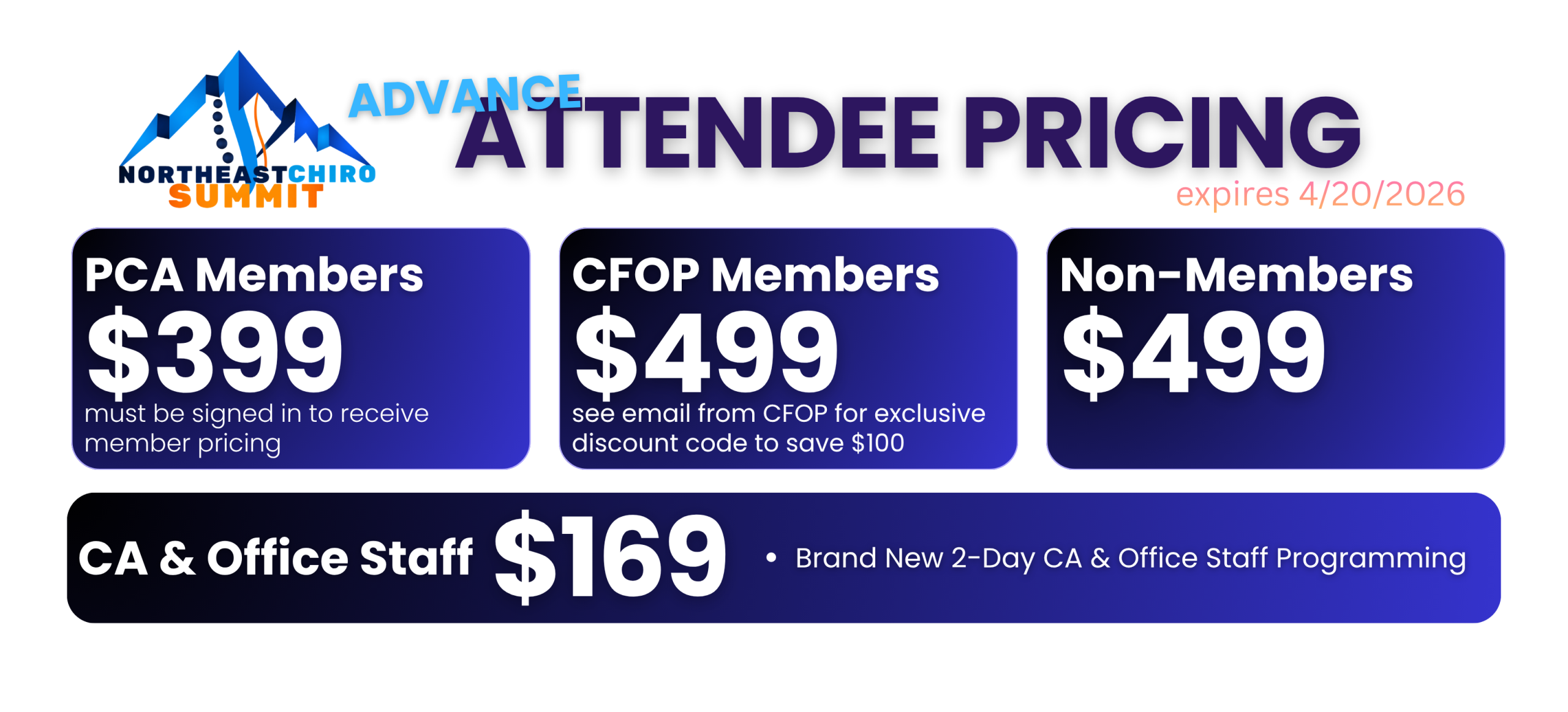 NORTHEASTCHIRO SUMMIT

ADVANCE ATTENDEE PRICING
expires 4/20/2026

PCA Members
\$399
must be signed in to receive member pricing

CFOP Members
\$499
see email from CFOP for exclusive discount code to save \$100

Non-Members
\$499

CA & Office Staff \$169
• Brand New 2-Day CA & Office Staff Programming